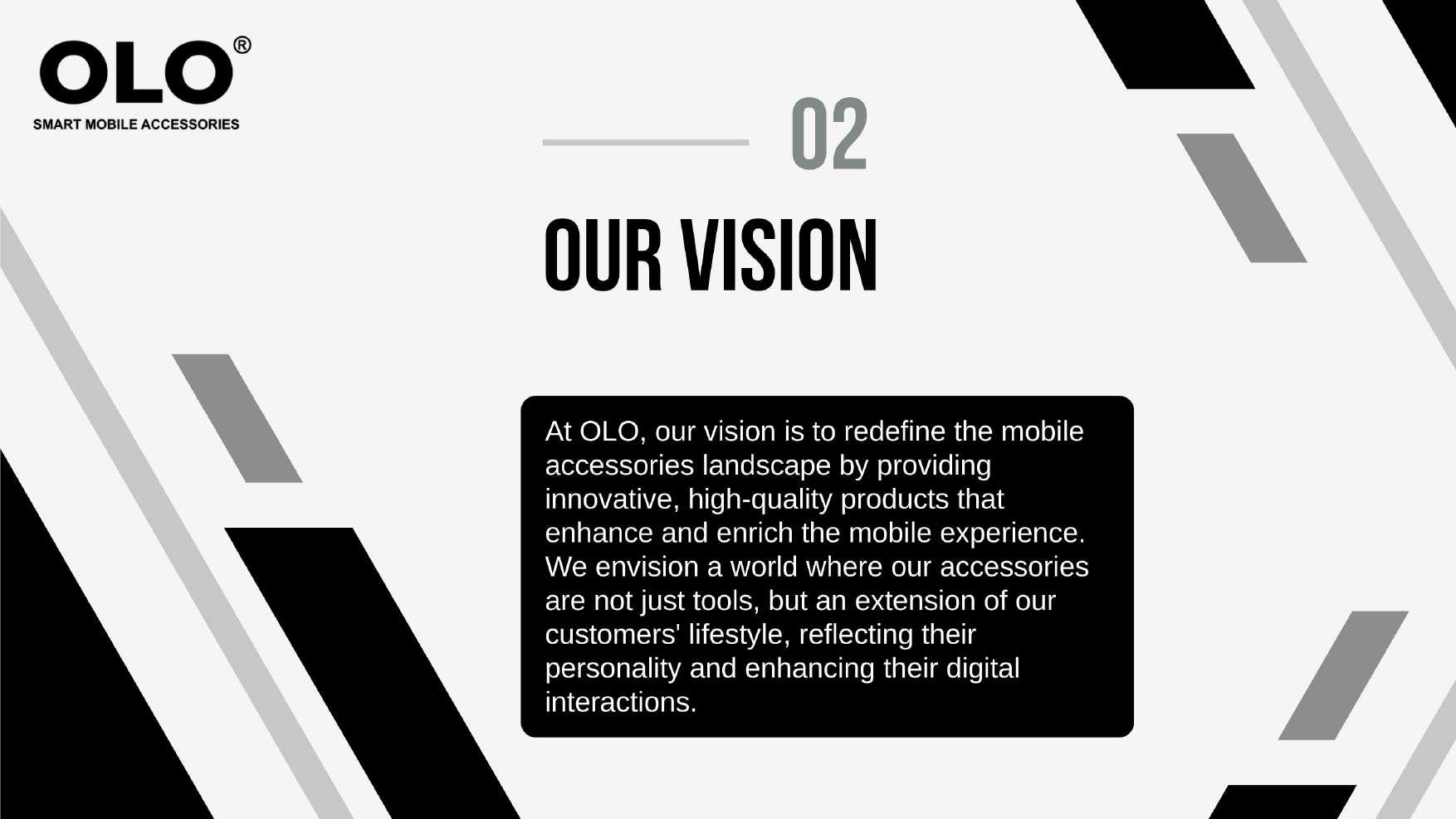 OLO®
SMART MOBILE ACCESSORIES

02

OUR VISION

At OLO, our vision is to redefine the mobile accessories landscape by providing innovative, high-quality products that enhance and enrich the mobile experience. We envision a world where our accessories are not just tools, but an extension of our customers' lifestyle, reflecting their personality and enhancing their digital interactions.